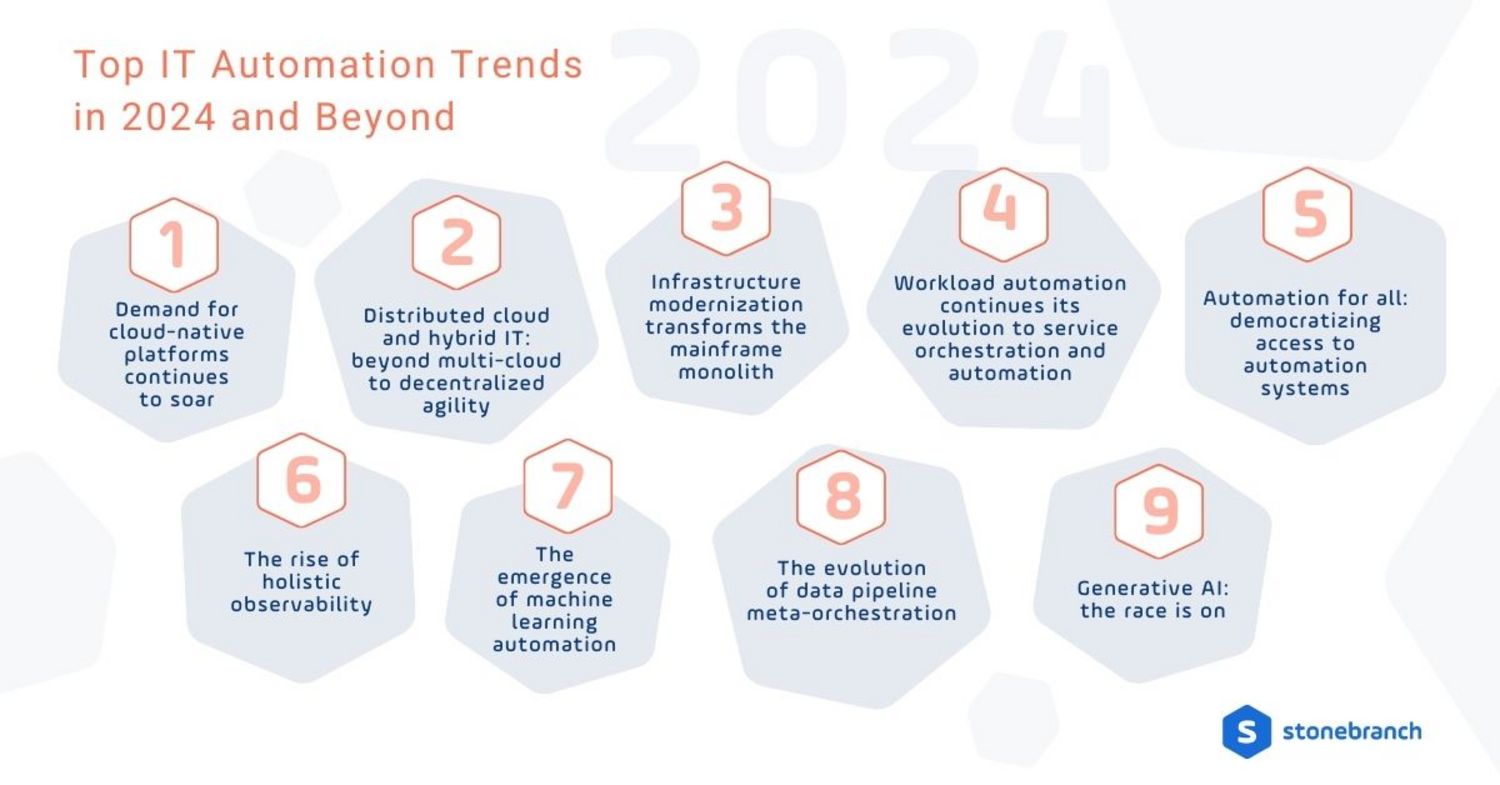 Top IT Automation Trends in 2024 and Beyond

2024

1
Demand for cloud-native platforms continues to soar

2
Distributed cloud and hybrid IT: beyond multi-cloud to decentralized agility

3
Infrastructure modernization transforms the mainframe monolith

4
Workload automation continues its evolution to service orchestration and automation

5
Automation for all: democratizing access to automation systems

6
The rise of holistic observability

7
The emergence of machine learning automation

8
The evolution of data pipeline meta-orchestration

9
Generative AI: the race is on

S stonebranch